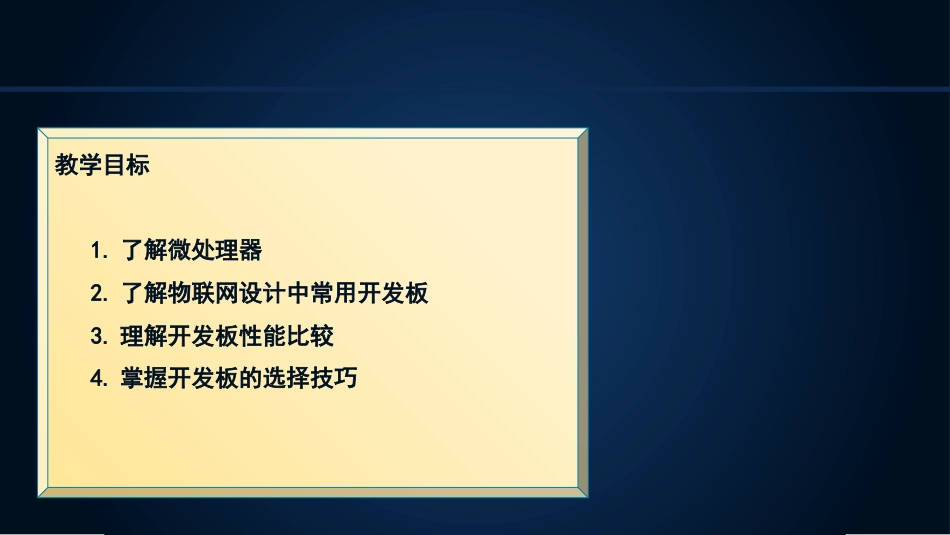 教学目标

1. 了解微处理器
2. 了解物联网设计中常用开发板
3. 理解开发板性能比较
4. 掌握开发板的选择技巧